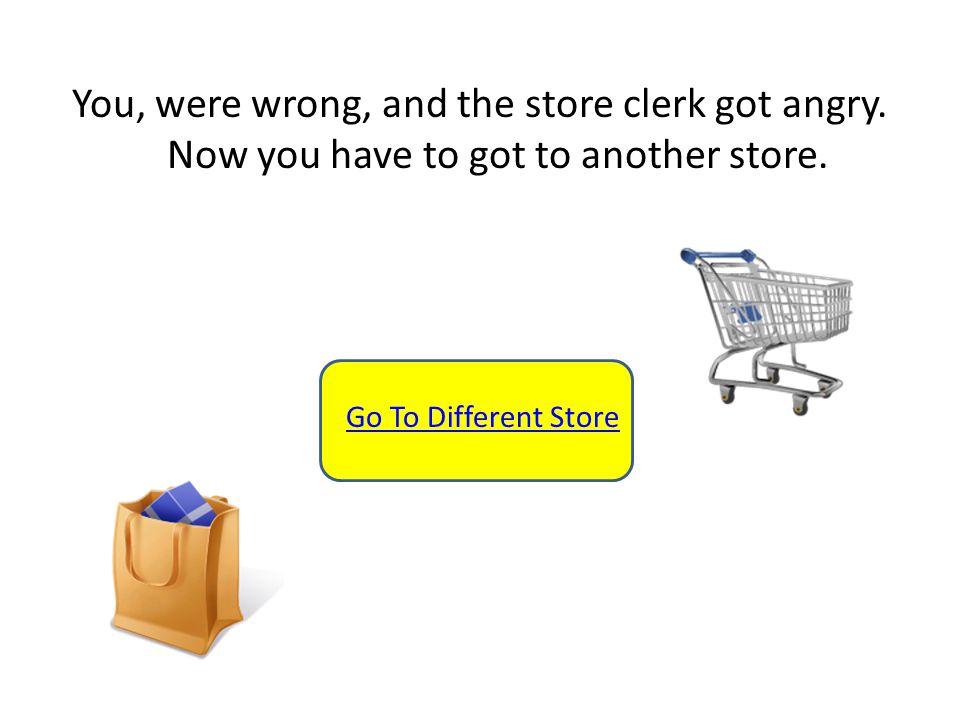 You, were wrong, and the store clerk got angry. Now you have to got to another store.

Go To Different Store